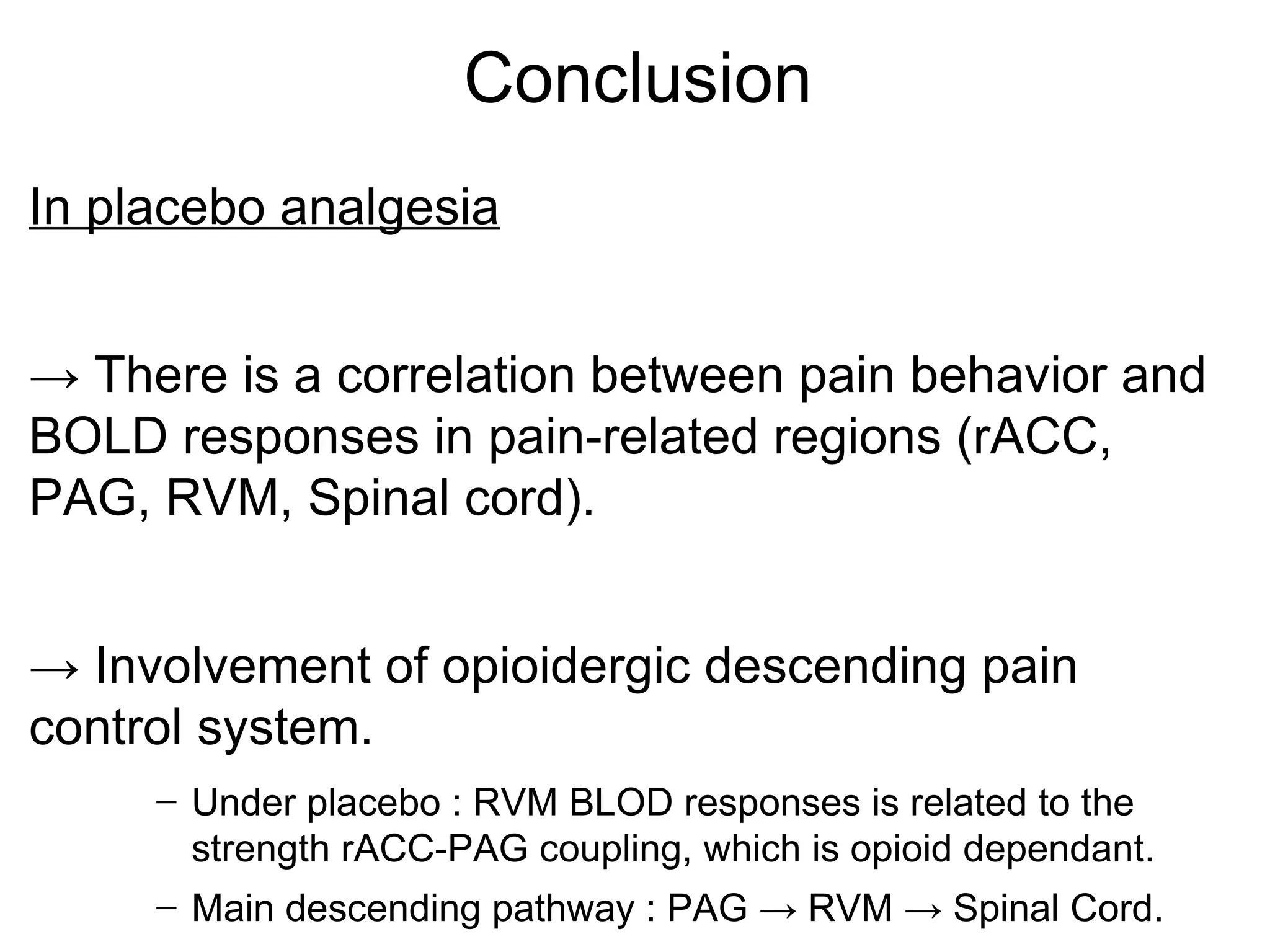 Conclusion

In placebo analgesia

→ There is a correlation between pain behavior and BOLD responses in pain-related regions (rACC, PAG, RVM, Spinal cord).

→ Involvement of opioidergic descending pain control system.

– Under placebo : RVM BLOD responses is related to the strength rACC-PAG coupling, which is opioid dependant.
– Main descending pathway : PAG → RVM → Spinal Cord.